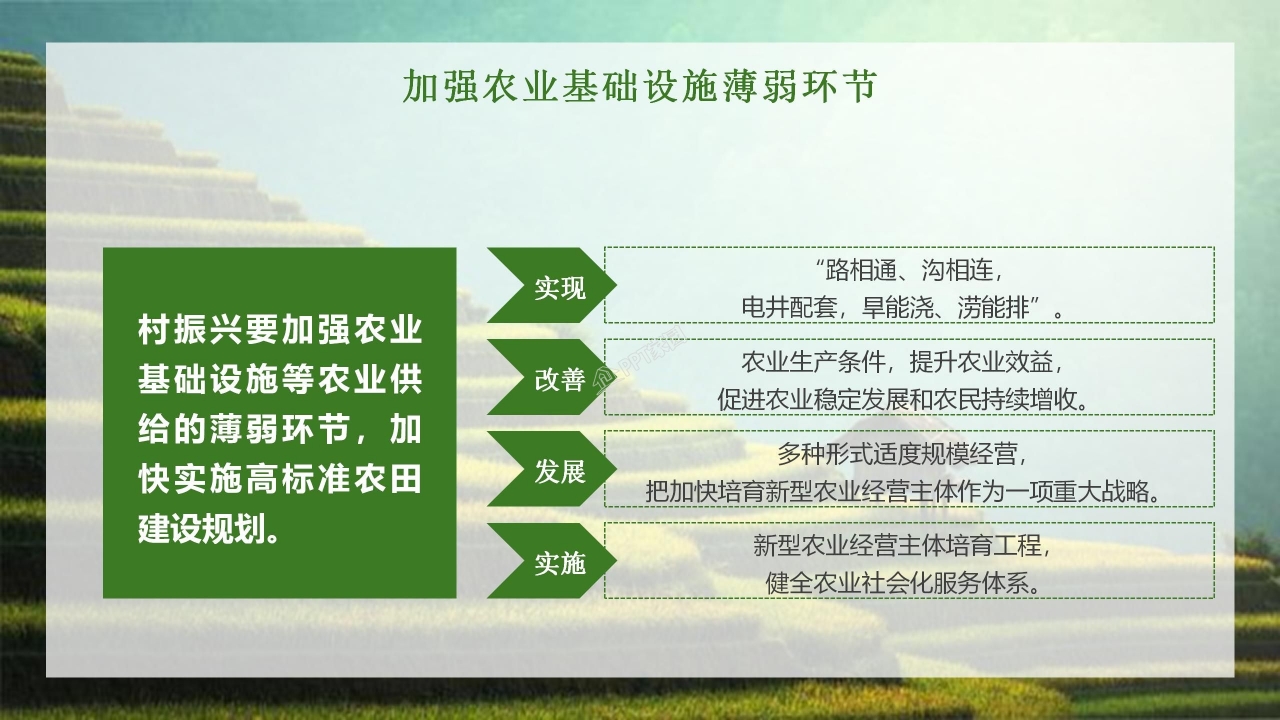 加强农业基础设施薄弱环节

村振兴要加强农业基础设施等农业供给的薄弱环节，加快实施高标准农田建设规划。

实现

“路相通、沟相连，电井配套，旱能浇、涝能排”。

改善

农业生产条件，提升农业效益，促进农业稳定发展和农民持续增收。

发展

多种形式适度规模经营，把加快培育新型农业经营主体作为一项重大战略。

实施

新型农业经营主体培育工程，健全农业社会化服务体系。